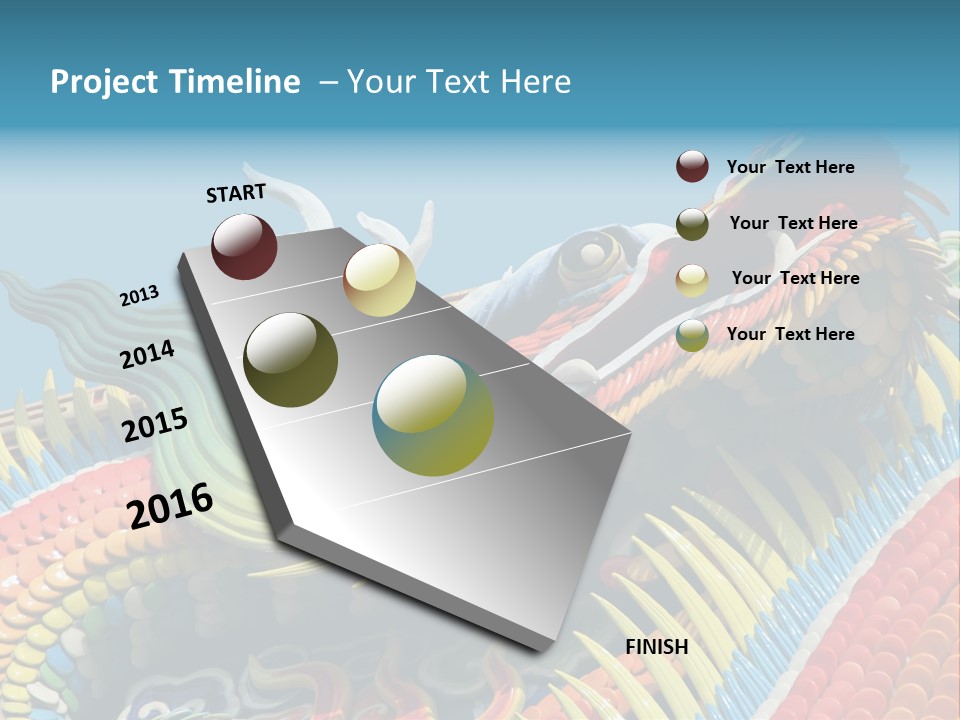 Project Timeline – Your Text Here

START

2013

2014

2015

2016

FINISH

Your Text Here

Your Text Here

Your Text Here

Your Text Here